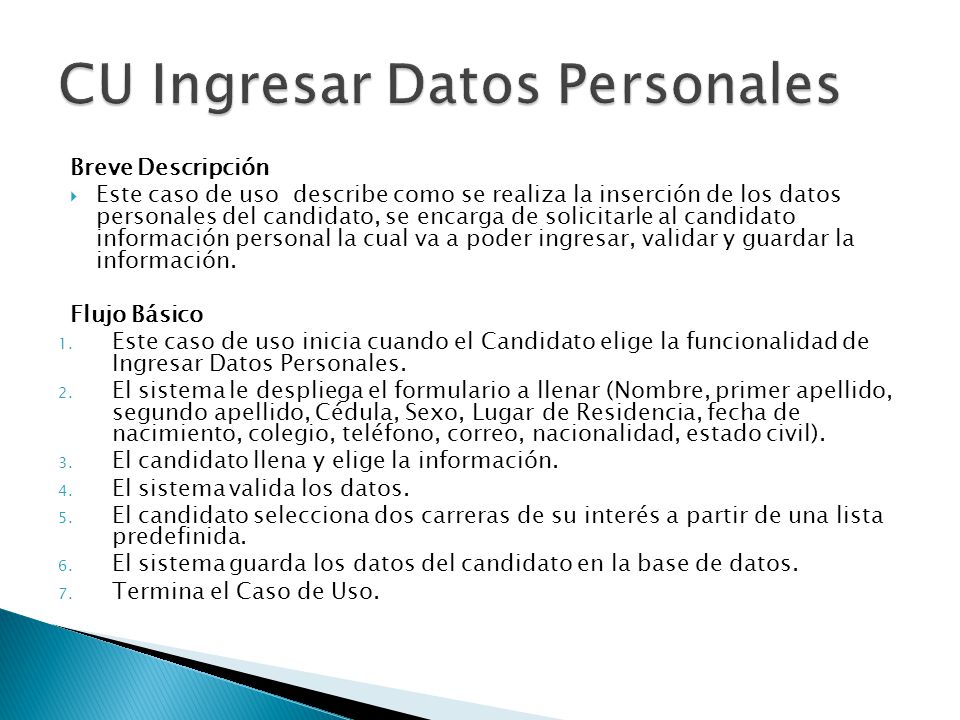 CU Ingresar Datos Personales

Breve Descripción

Este caso de uso describe como se realiza la inserción de los datos personales del candidato, se encarga de solicitarle al candidato información personal la cual va a poder ingresar, validar y guardar la información.

Flujo Básico

1. Este caso de uso inicia cuando el Candidato elige la funcionalidad de Ingresar Datos Personales.
2. El sistema le despliega el formulario a llenar (Nombre, primer apellido, segundo apellido, Cédula, Sexo, Lugar de Residencia, fecha de nacimiento, colegio, teléfono, correo, nacionalidad, estado civil).
3. El candidato llena y elige la información.
4. El sistema valida los datos.
5. El candidato selecciona dos carreras de su interés a partir de una lista predefinida.
6. El sistema guarda los datos del candidato en la base de datos.
7. Termina el Caso de Uso.